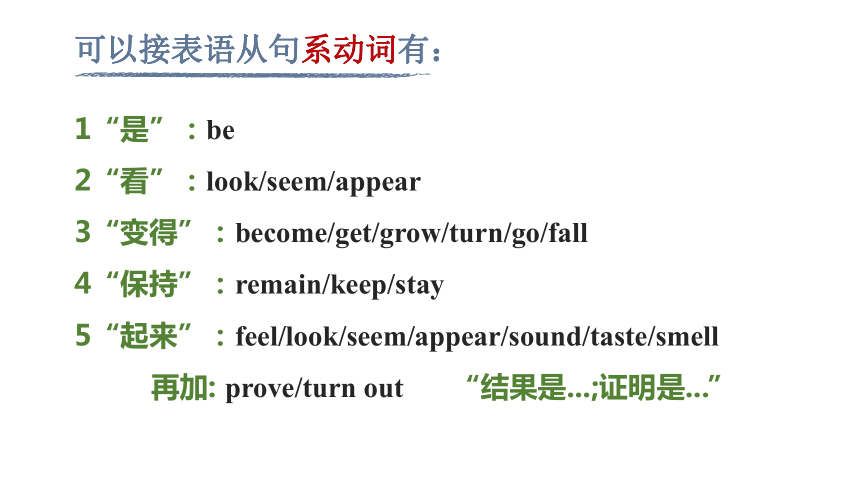 可以接表语从句系动词有：

1“是”：be

2“看”：look/seem/appear

3“变得”：become/get/grow/turn/go/fall

4“保持”：remain/keep/stay

5“起来”：feel/look/seem/appear/sound/taste/smell

再加: prove/turn out “结果是...;证明是...”